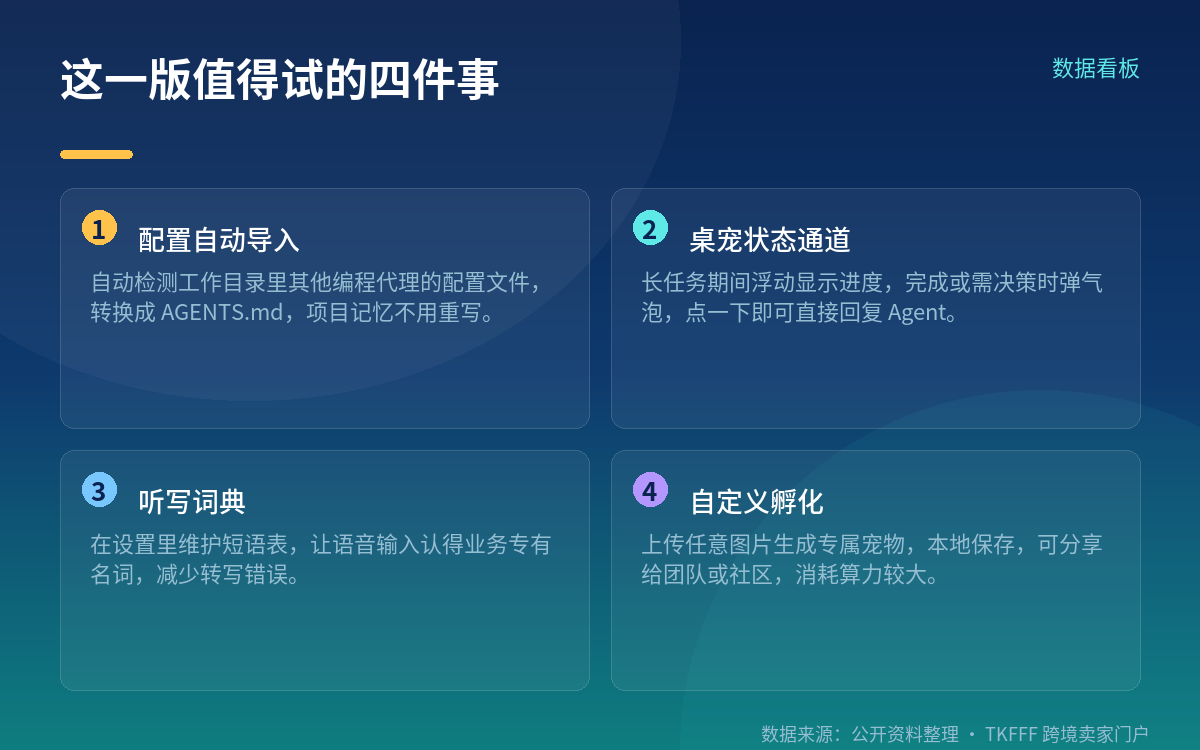 这一版值得试的四件事

数据看板

1 配置自动导入

自动检测工作目录里其他编程代理的配置文件，转换成 AGENTS.md，项目记忆不用重写。

2 桌宠状态通道

长任务期间浮动显示进度，完成或需决策时弹气泡，点一下即可直接回复 Agent。

3 听写词典

在设置里维护短语表，让语音输入认得业务专有名词，减少转写错误。

4 自定义孵化

上传任意图片生成专属宠物，本地保存，可分享给团队或社区，消耗算力较大。

数据来源：公开资料整理 · TKFFF 跨境卖家门户